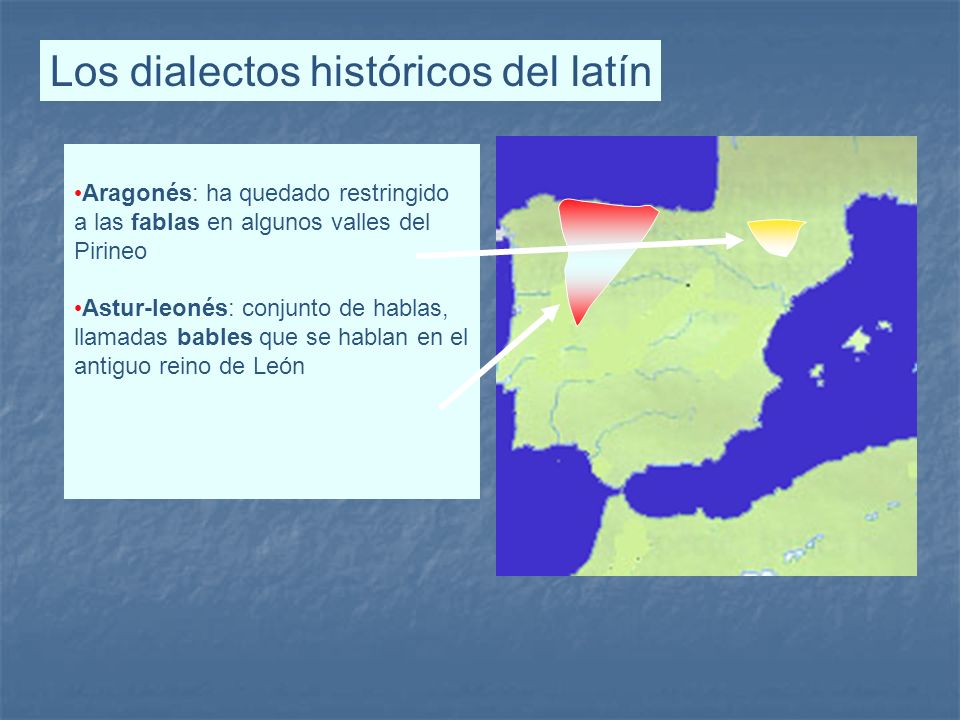 Los dialectos históricos del latín

•Aragonés: ha quedado restringido a las fablas en algunos valles del Pirineo

•Astur-leonés: conjunto de hablas, llamadas bables que se hablan en el antiguo reino de León